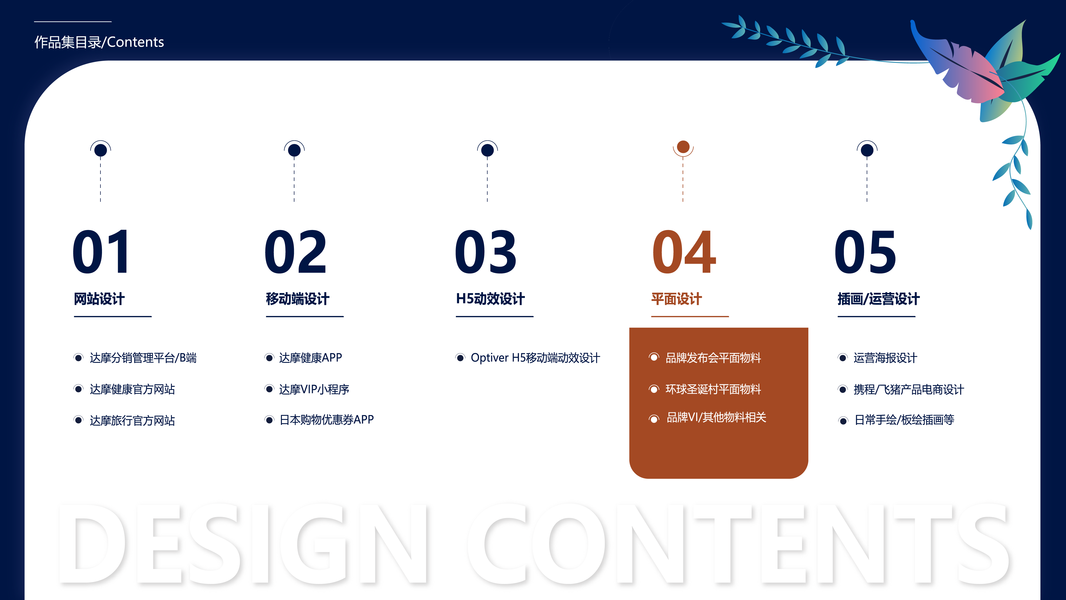 作品集目录/Contents

01
网站设计
达摩分销管理平台/B端
达摩健康官方网站
达摩旅行官方网站

02
移动端设计
达摩健康APP
达摩VIP小程序
日本购物优惠券APP

03
H5动效设计
Optiver H5移动端动效设计

04
平面设计
品牌发布会平面物料
环球圣诞村平面物料
品牌VI/其他物料相关

05
插画/运营设计
运营海报设计
携程/飞猪产品电商设计
日常手绘/板绘插画等

DESIGN CONTENTS